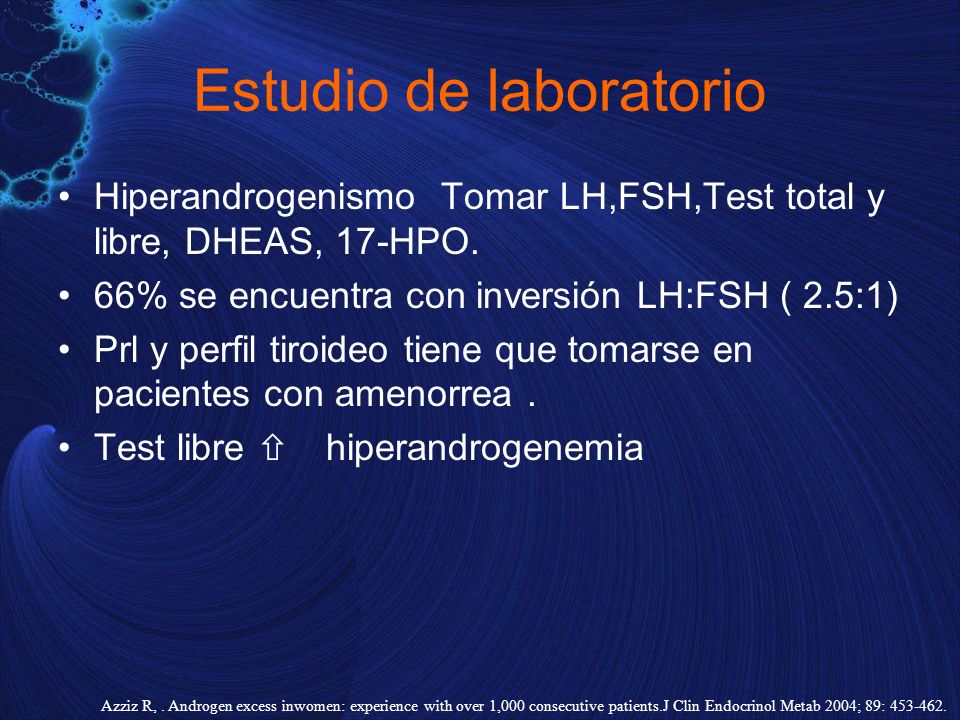 Estudio de laboratorio

• Hiperandrogenismo Tomar LH,FSH,Test total y libre, DHEAS, 17-HPO.
• 66% se encuentra con inversión LH:FSH ( 2.5:1)
• Prl y perfil tiroideo tiene que tomarse en pacientes con amenorrea .
• Test libre ⇧ hiperandrogenemia

Azziz R, . Androgen excess inwomen: experience with over 1,000 consecutive patients.J Clin Endocrinol Metab 2004; 89: 453-462.